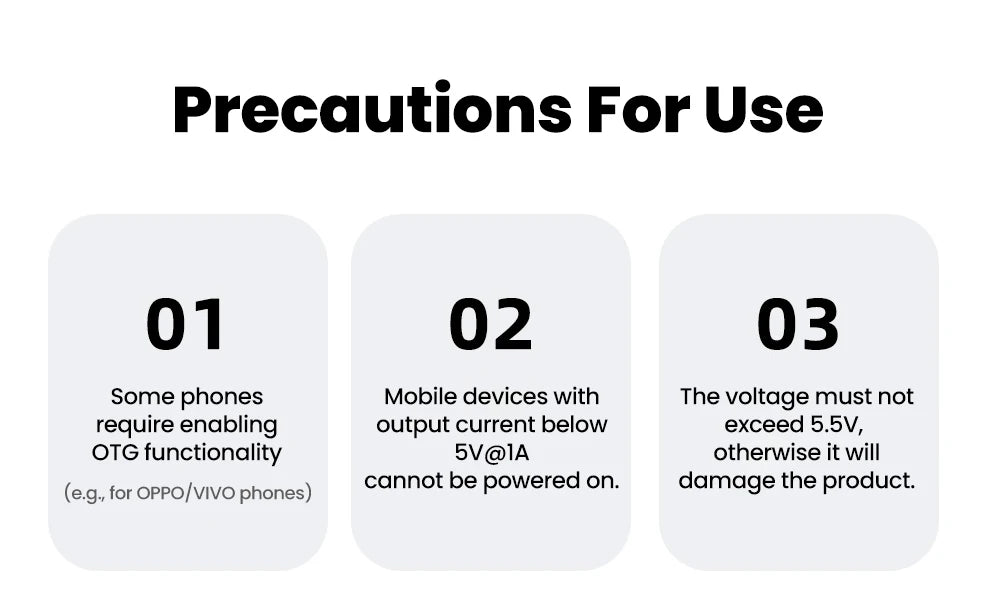 Precautions For Use

01

Some phones require enabling OTG functionality

(e.g., for OPPO/VIVO phones)

02

Mobile devices with output current below 5V@1A cannot be powered on.

03

The voltage must not exceed 5.5V, otherwise it will damage the product.